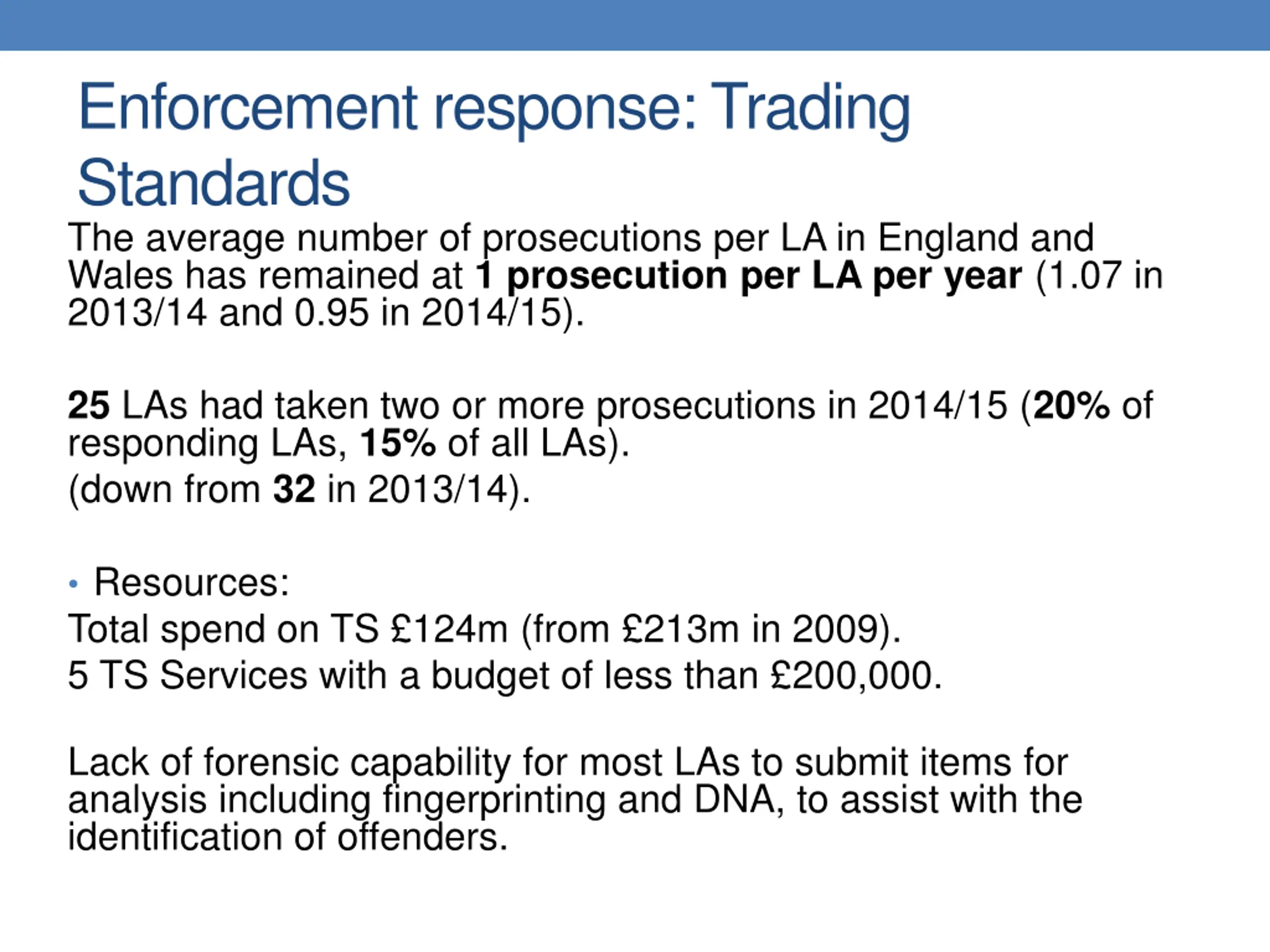 Enforcement response: Trading Standards

The average number of prosecutions per LA in England and Wales has remained at 1 prosecution per LA per year (1.07 in 2013/14 and 0.95 in 2014/15).

25 LAs had taken two or more prosecutions in 2014/15 (20% of responding LAs, 15% of all LAs).
(down from 32 in 2013/14).

• Resources:
Total spend on TS £124m (from £213m in 2009).
5 TS Services with a budget of less than £200,000.

Lack of forensic capability for most LAs to submit items for analysis including fingerprinting and DNA, to assist with the identification of offenders.